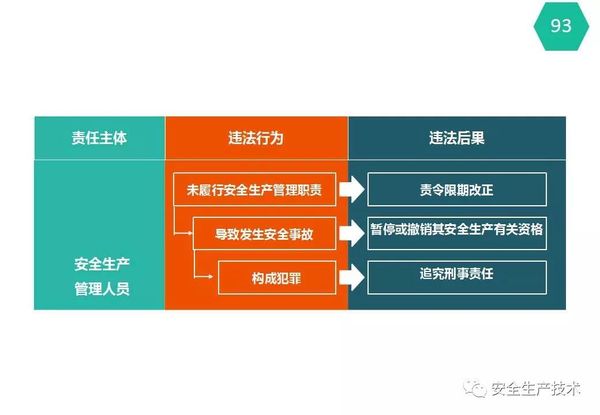 93

| 责任主体 | 违法行为 | 违法后果 |
|---|---|---|
| 安全生产管理人员 | 未履行安全生产管理职责 | 责令限期改正 |
| | 导致发生安全事故 | 暂停或撤销其安全生产有关资格 |
| | 构成犯罪 | 追究刑事责任 |

安全生产技术